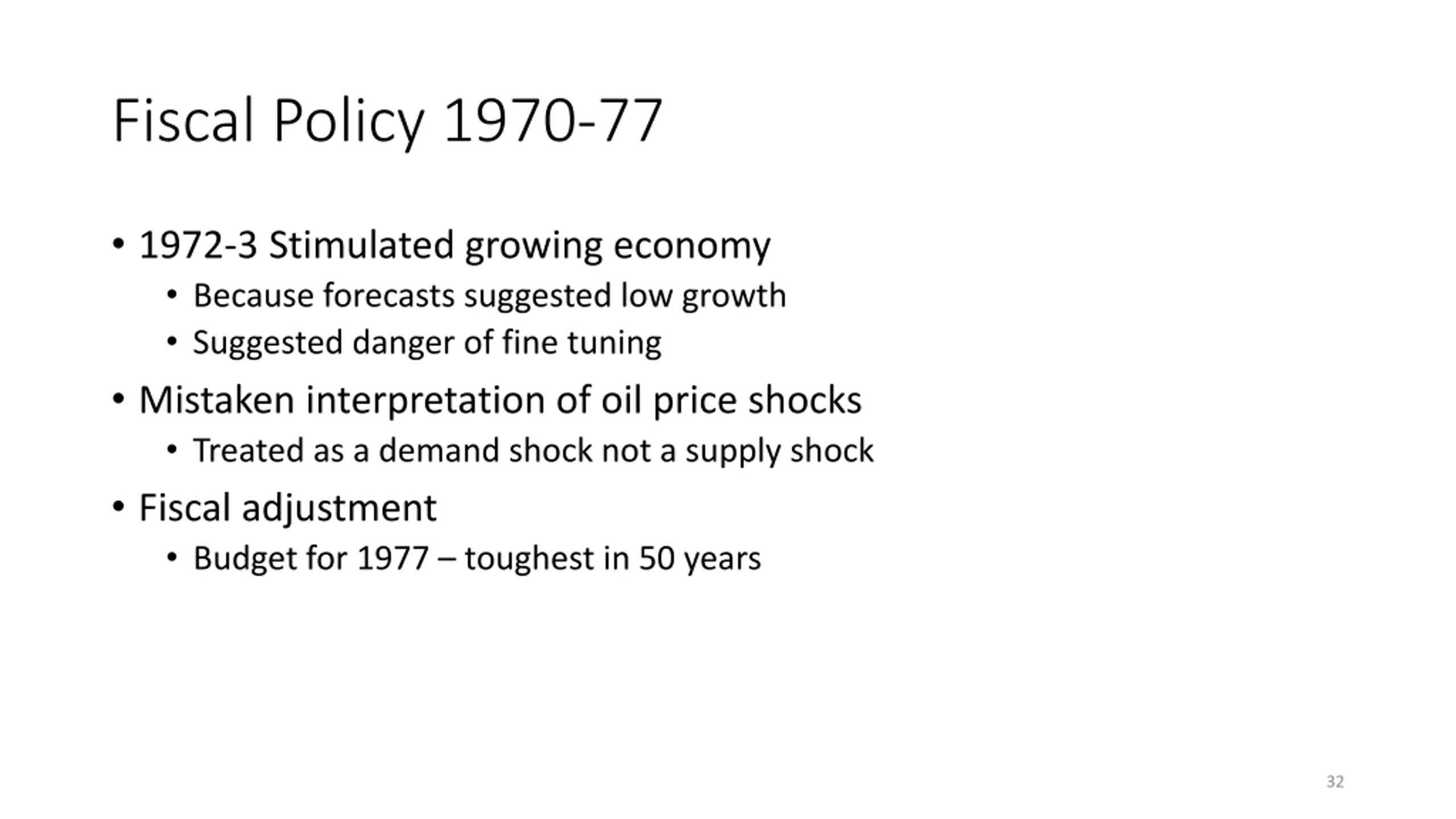 Fiscal Policy 1970-77

• 1972-3 Stimulated growing economy
  • Because forecasts suggested low growth
  • Suggested danger of fine tuning
• Mistaken interpretation of oil price shocks
  • Treated as a demand shock not a supply shock
• Fiscal adjustment
  • Budget for 1977 – toughest in 50 years

32